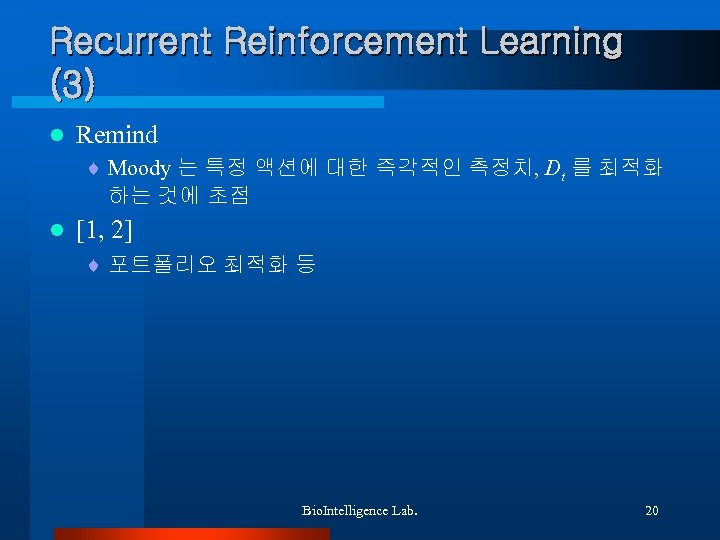 Recurrent Reinforcement Learning (3)

Remind

Moody 는 특정 액션에 대한 즉각적인 측정치, $D_t$ 를 최적화 하는 것에 초점

[1, 2]

포트폴리오 최적화 등

BioIntelligence Lab.

20